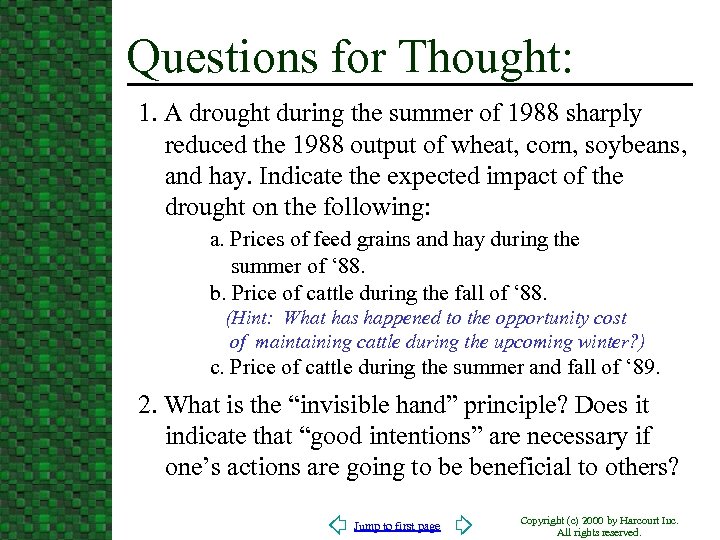 Questions for Thought:

1. A drought during the summer of 1988 sharply reduced the 1988 output of wheat, corn, soybeans, and hay. Indicate the expected impact of the drought on the following:

a. Prices of feed grains and hay during the summer of ‘88.

b. Price of cattle during the fall of ‘88.

(Hint: What has happened to the opportunity cost of maintaining cattle during the upcoming winter?)

c. Price of cattle during the summer and fall of ‘89.

2. What is the “invisible hand” principle? Does it indicate that “good intentions” are necessary if one’s actions are going to be beneficial to others?

Jump to first page

Copyright (c) 2000 by Harcourt Inc. All rights reserved.